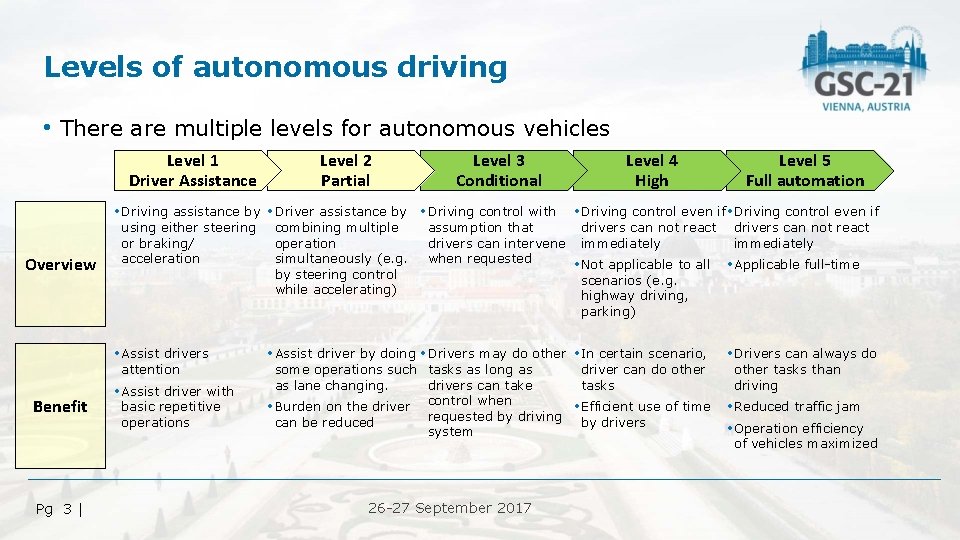 Levels of autonomous driving

GSC-21
VIENNA, AUSTRIA

• There are multiple levels for autonomous vehicles

| | Level 1 Driver Assistance | Level 2 Partial | Level 3 Conditional | Level 4 High | Level 5 Full automation |
|---|---|---|---|---|---|
| Overview | • Driving assistance by using either steering or braking/ acceleration | • Driver assistance by combining multiple operation simultaneously (e.g. by steering control while accelerating) | • Driving control with assumption that drivers can intervene when requested | • Driving control even if drivers can not react immediately • Not applicable to all scenarios (e.g. highway driving, parking) | • Driving control even if drivers can not react immediately • Applicable full-time |
| Benefit | • Assist drivers attention • Assist driver with basic repetitive operations | • Assist driver by doing some operations such as lane changing. • Burden on the driver can be reduced | • Drivers may do other tasks as long as drivers can take control when requested by driving system | • In certain scenario, driver can do other tasks • Efficient use of time by drivers | • Drivers can always do other tasks than driving • Reduced traffic jam • Operation efficiency of vehicles maximized |

Pg 3 |

26-27 September 2017